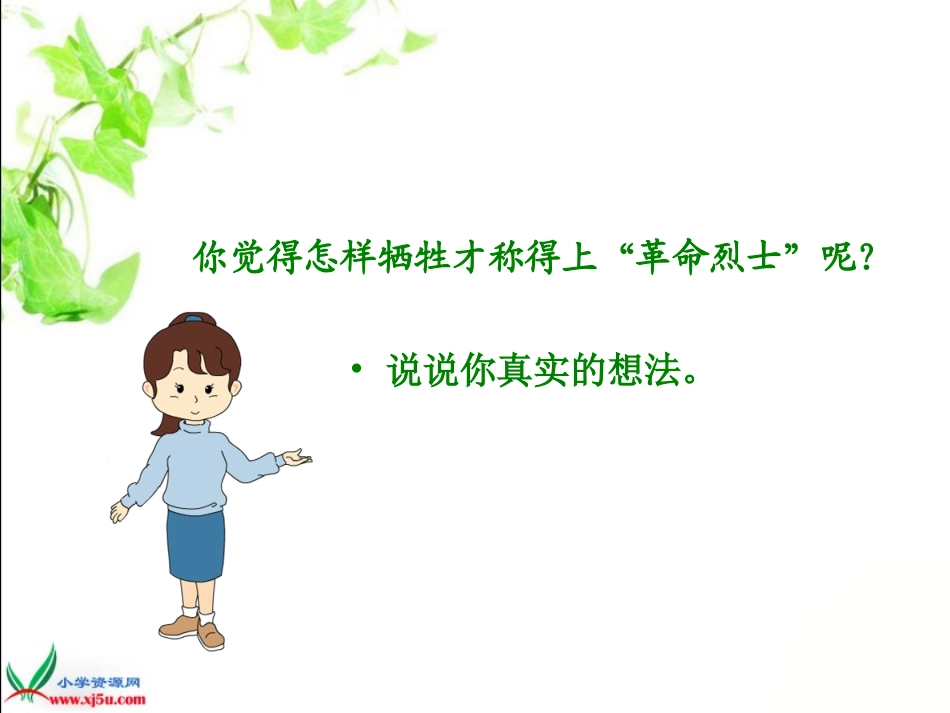 你觉得怎样牺牲才称得上“革命烈士”呢？

• 说说你真实的想法。

小学资源网
www.xj5u.com